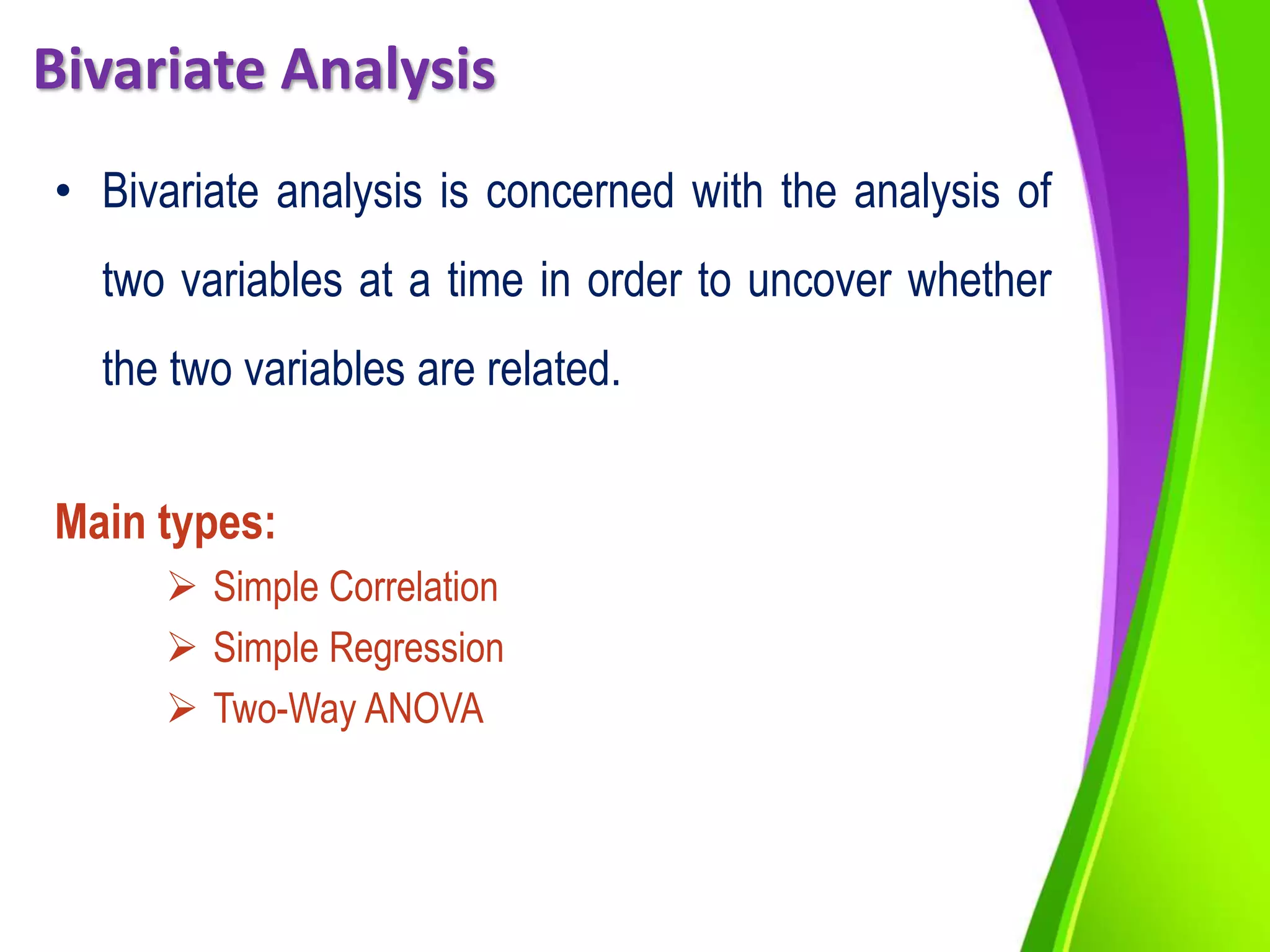 Bivariate Analysis

• Bivariate analysis is concerned with the analysis of two variables at a time in order to uncover whether the two variables are related.

Main types:

➢ Simple Correlation
➢ Simple Regression
➢ Two-Way ANOVA